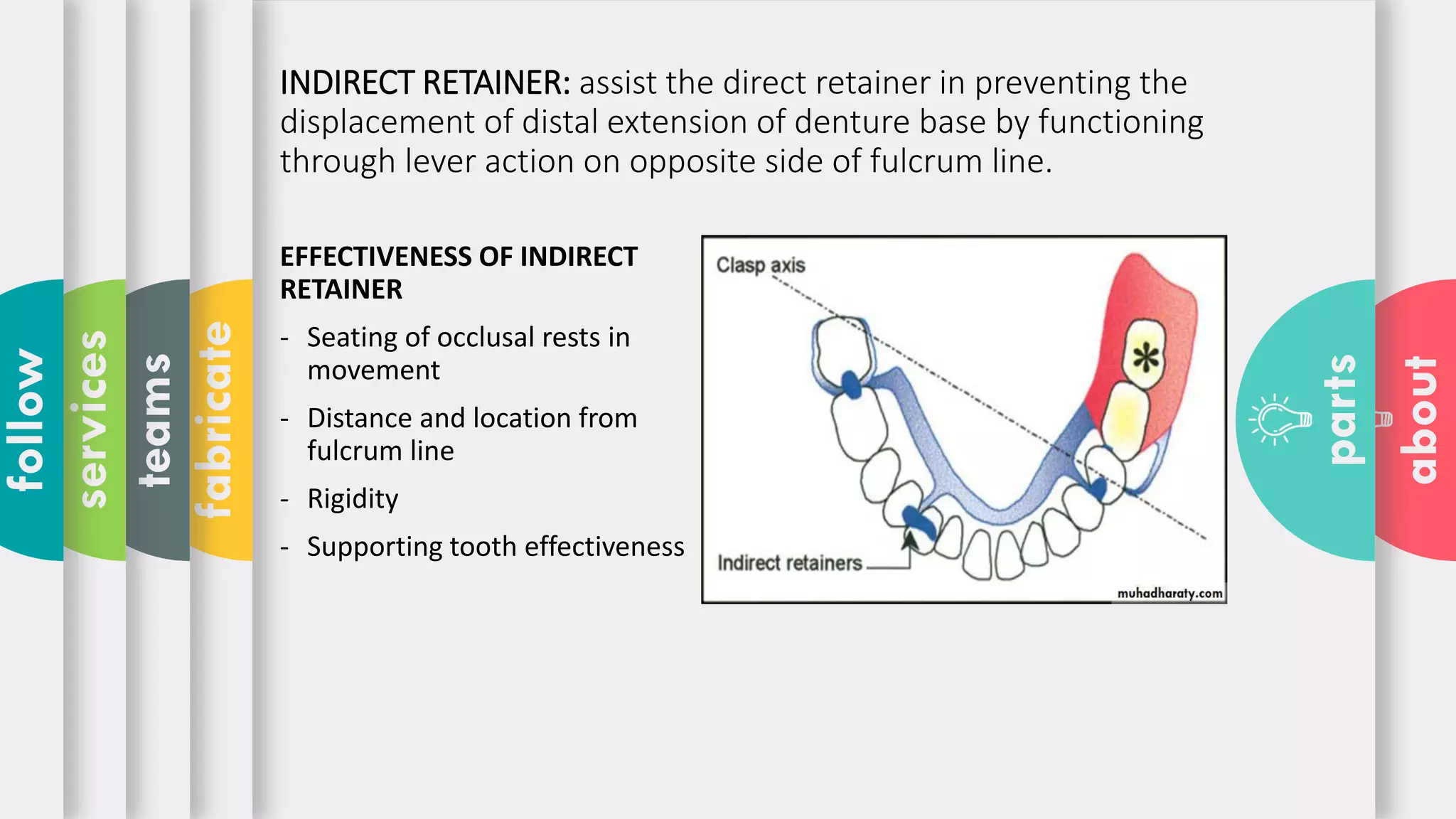 follow

services

teams

fabricate

INDIRECT RETAINER: assist the direct retainer in preventing the displacement of distal extension of denture base by functioning through lever action on opposite side of fulcrum line.

EFFECTIVENESS OF INDIRECT RETAINER

- Seating of occlusal rests in movement
- Distance and location from fulcrum line
- Rigidity
- Supporting tooth effectiveness

Clasp axis

*

Indirect retainers

muhadharaty.com

parts

about